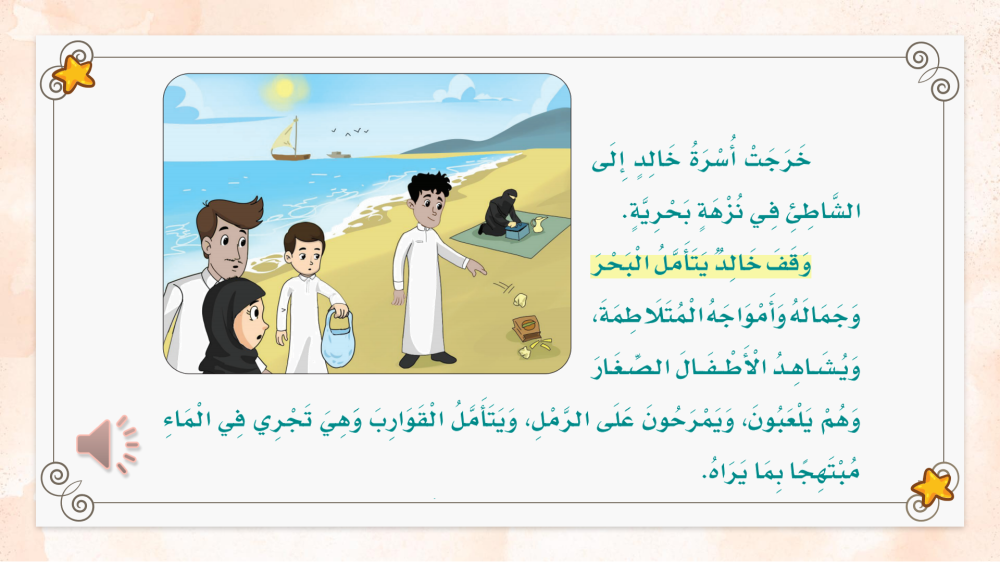 خَرَجَتْ أُسْرَةُ خَالِدٍ إِلَى الشَّاطِئِ فِي نُزْهَةٍ بَحْرِيَّةٍ.

وَقَفَ خَالِدٌ يَتَأَمَّلُ الْبَحْرَ وَجَمَالَهُ وَأَمْوَاجَهُ الْمُتَلَاطِمَةَ، وَيُشَاهِدُ الْأَطْفَالَ الصِّغَارَ وَهُمْ يَلْعَبُونَ، وَيَمْرَحُونَ عَلَى الرَّمْلِ، وَيَتَأَمَّلُ الْقَوَارِبَ وَهِيَ تَجْرِي فِي الْمَاءِ مُبْتَهِجًا بِمَا يَرَاهُ.